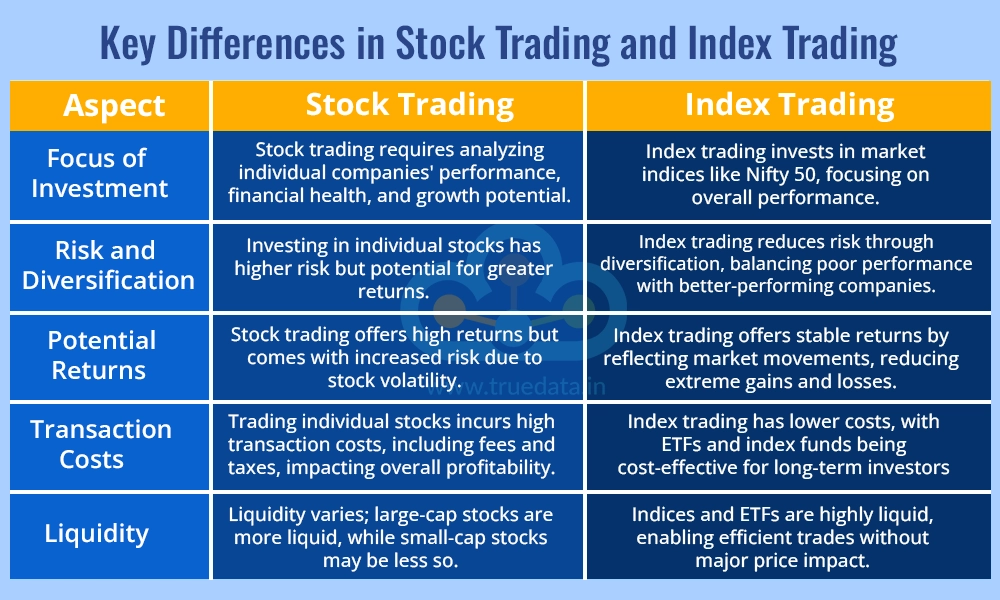 Key Differences in Stock Trading and Index Trading

| Aspect | Stock Trading | Index Trading |
|---|---|---|
| Focus of Investment | Stock trading requires analyzing individual companies' performance, financial health, and growth potential. | Index trading invests in market indices like Nifty 50, focusing on overall performance. |
| Risk and Diversification | Investing in individual stocks has higher risk but potential for greater returns. | Index trading reduces risk through diversification, balancing poor performance with better-performing companies. |
| Potential Returns | Stock trading offers high returns but comes with increased risk due to stock volatility. | Index trading offers stable returns by reflecting market movements, reducing extreme gains and losses. |
| Transaction Costs | Trading individual stocks incurs high transaction costs, including fees and taxes, impacting overall profitability. | Index trading has lower costs, with ETFs and index funds being cost-effective for long-term investors |
| Liquidity | Liquidity varies; large-cap stocks are more liquid, while small-cap stocks may be less so. | Indices and ETFs are highly liquid, enabling efficient trades without major price impact. |

www.truedata.in